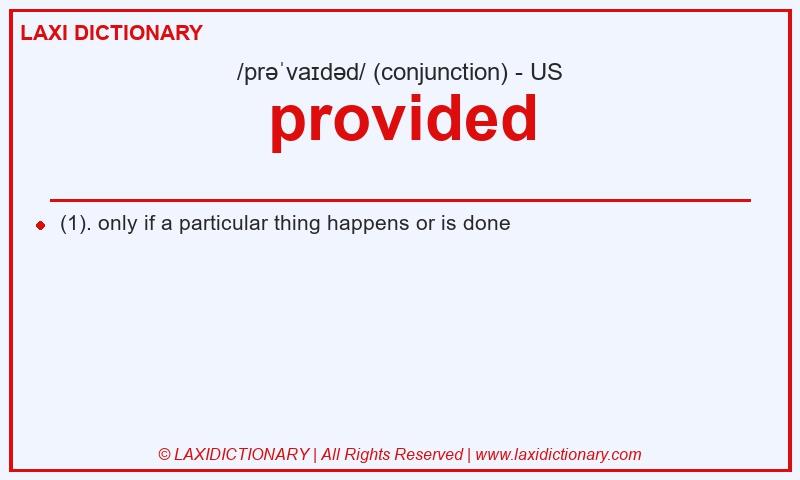 LAXI DICTIONARY

/prəˈvaɪdəd/ (conjunction) - US

provided

(1). only if a particular thing happens or is done

© LAXIDICTIONARY | All Rights Reserved | www.laxidictionary.com